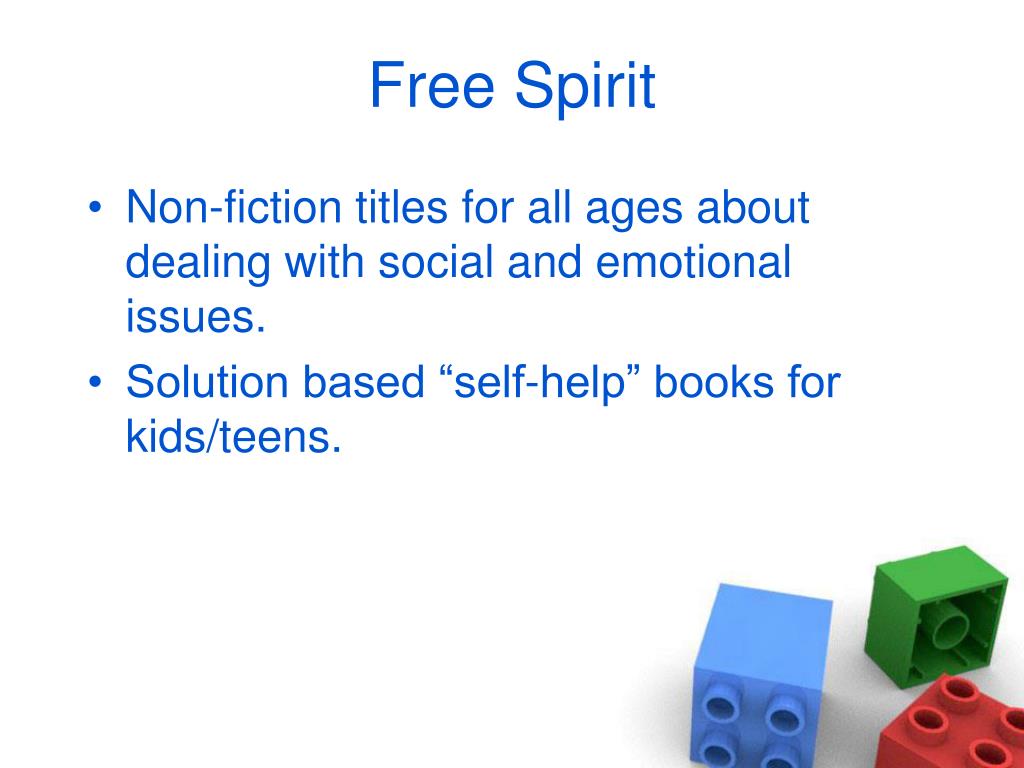 Free Spirit

• Non-fiction titles for all ages about dealing with social and emotional issues.
• Solution based “self-help” books for kids/teens.